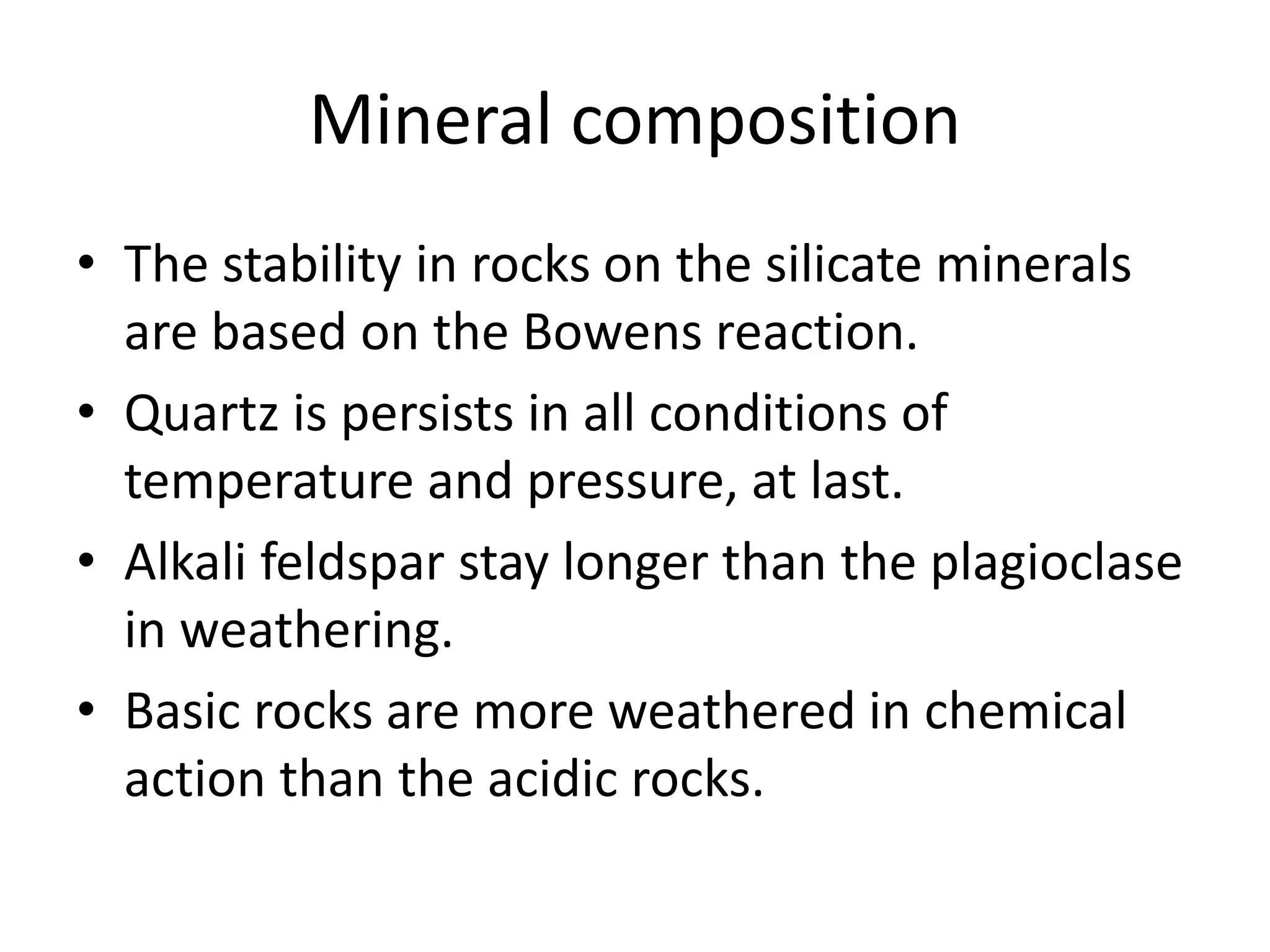 Mineral composition

• The stability in rocks on the silicate minerals are based on the Bowens reaction.
• Quartz is persists in all conditions of temperature and pressure, at last.
• Alkali feldspar stay longer than the plagioclase in weathering.
• Basic rocks are more weathered in chemical action than the acidic rocks.